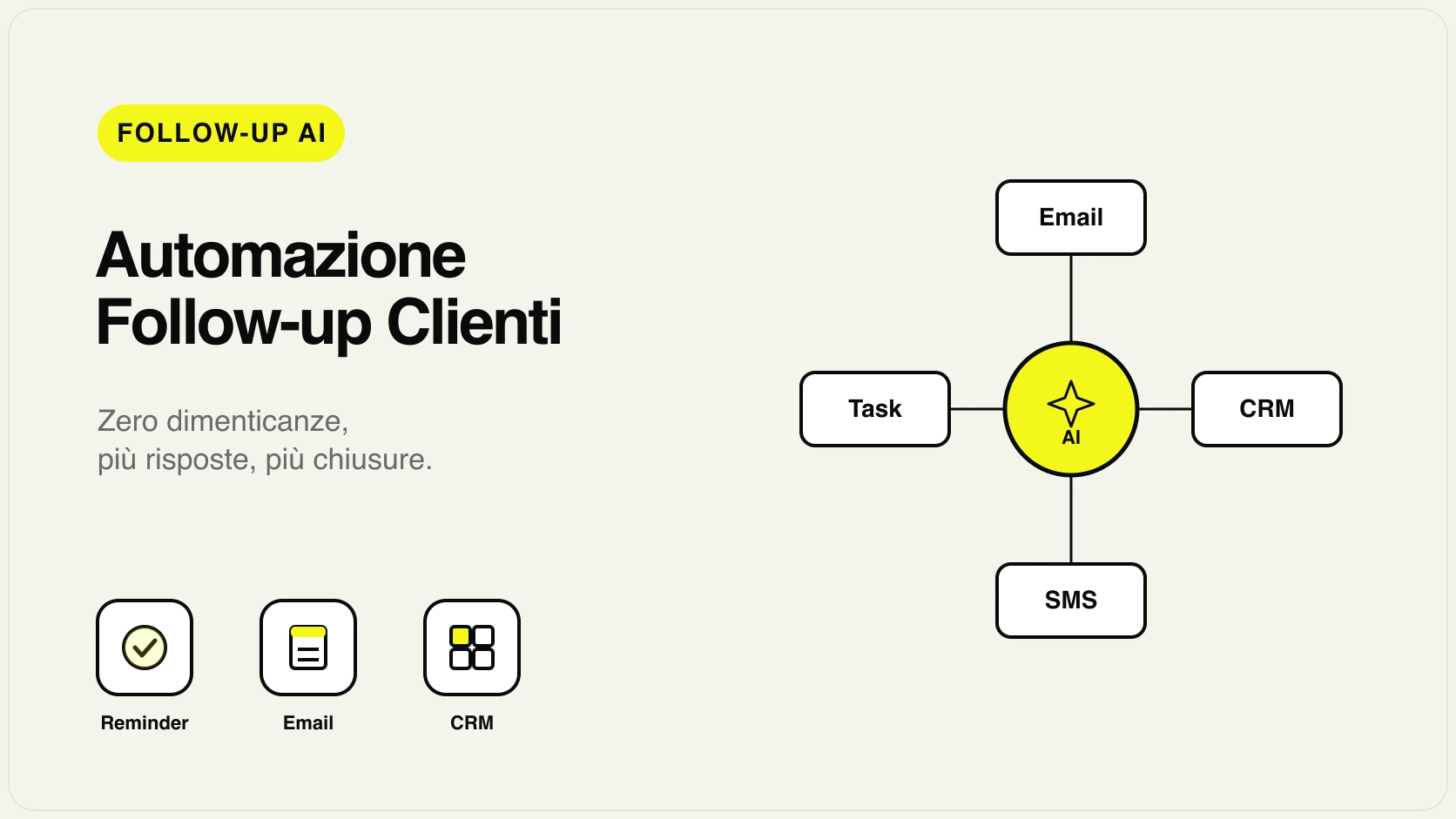 FOLLOW-UP AI

Automazione Follow-up Clienti

Zero dimenticanze,
più risposte, più chiusure.

Reminder

Email

CRM

Email

Task

AI

CRM

SMS